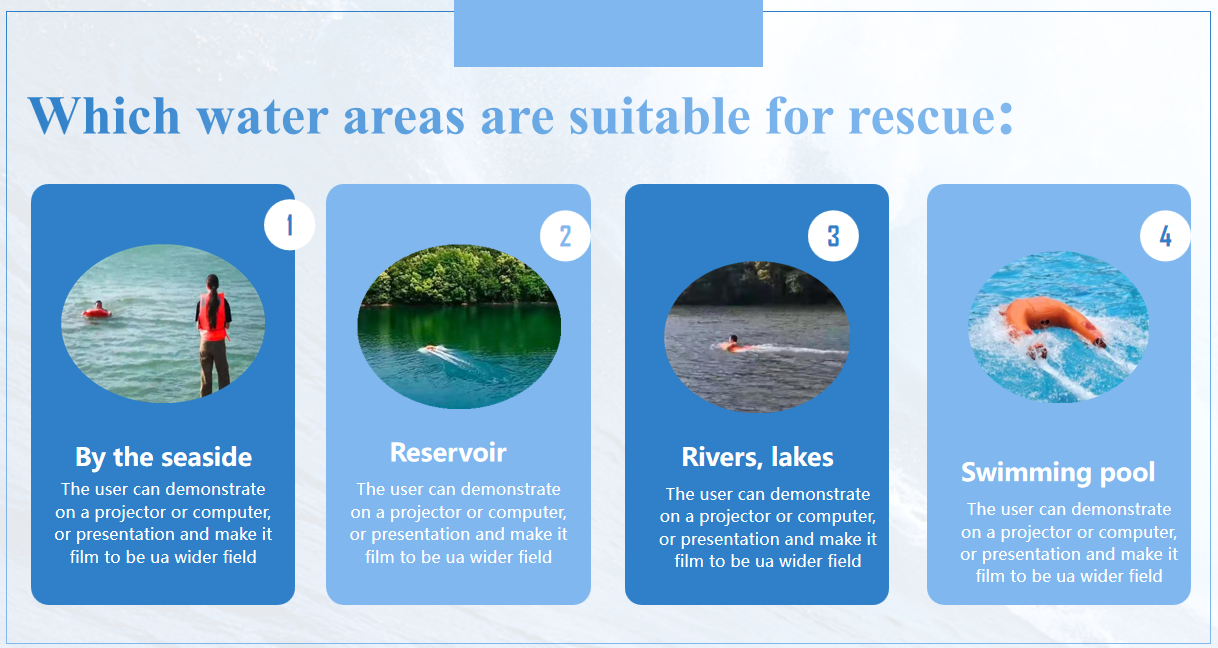 Which water areas are suitable for rescue:

1

By the seaside

The user can demonstrate on a projector or computer, or presentation and make it film to be ua wider field

2

Reservoir

The user can demonstrate on a projector or computer, or presentation and make it film to be ua wider field

3

Rivers, lakes

The user can demonstrate on a projector or computer, or presentation and make it film to be ua wider field

4

Swimming pool

The user can demonstrate on a projector or computer, or presentation and make it film to be ua wider field